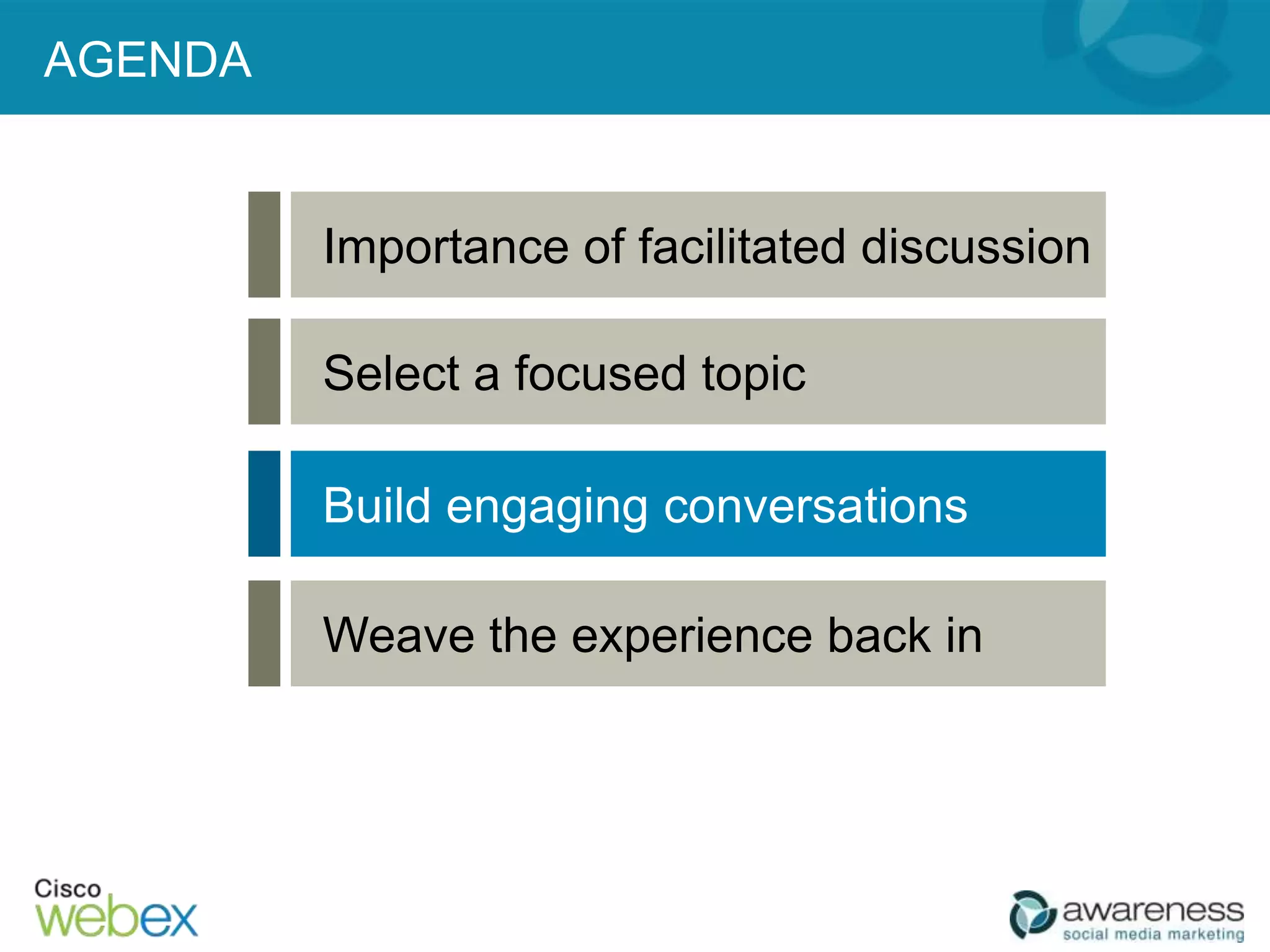 AGENDA

Importance of facilitated discussion

Select a focused topic

Build engaging conversations

Weave the experience back in

Cisco webex

awareness social media marketing